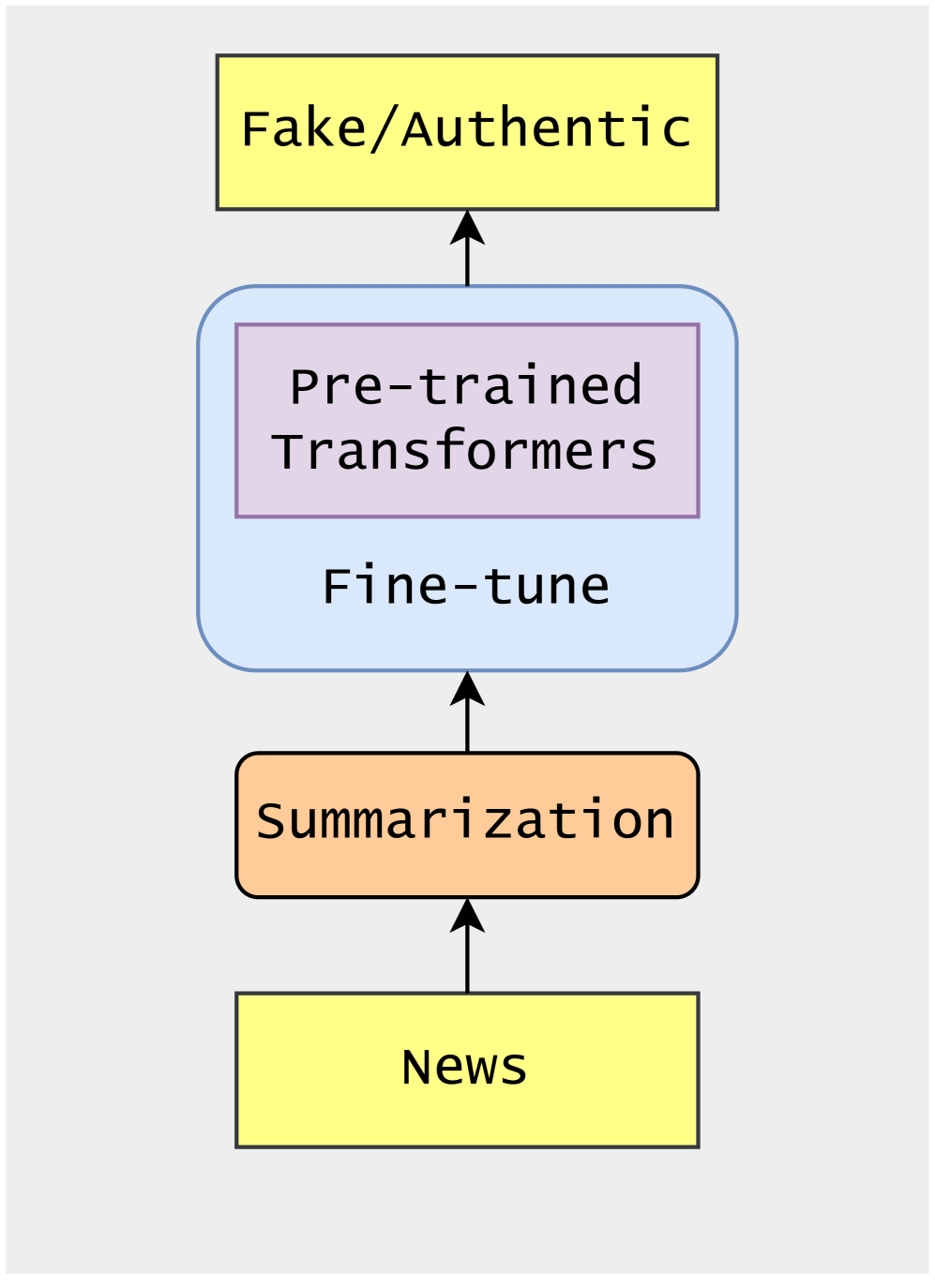 Fake/Authentic

Pre-trained Transformers

Fine-tune

Summarization

News